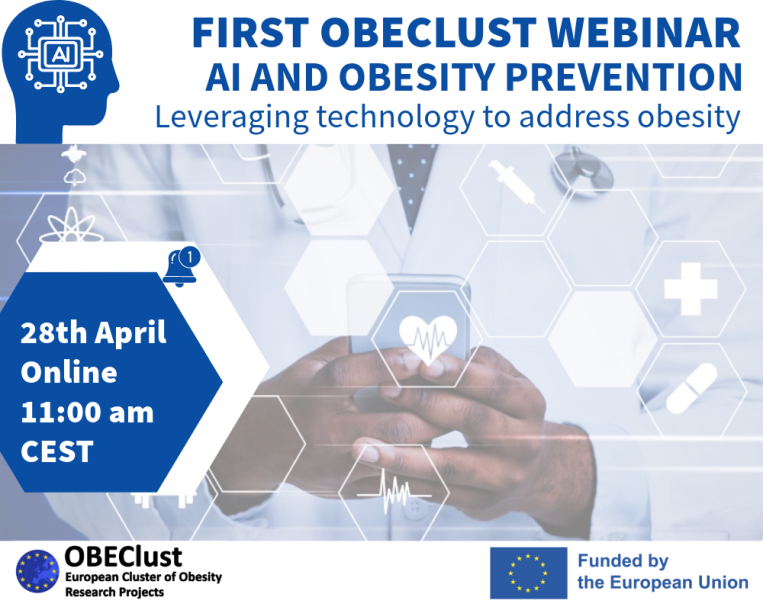 AI

FIRST OBECLUST WEBINAR
AI AND OBESITY PREVENTION
Leveraging technology to address obesity

1

28th April
Online
11:00 am
CEST

OBEClust
European Cluster of Obesity Research Projects

Funded by the European Union